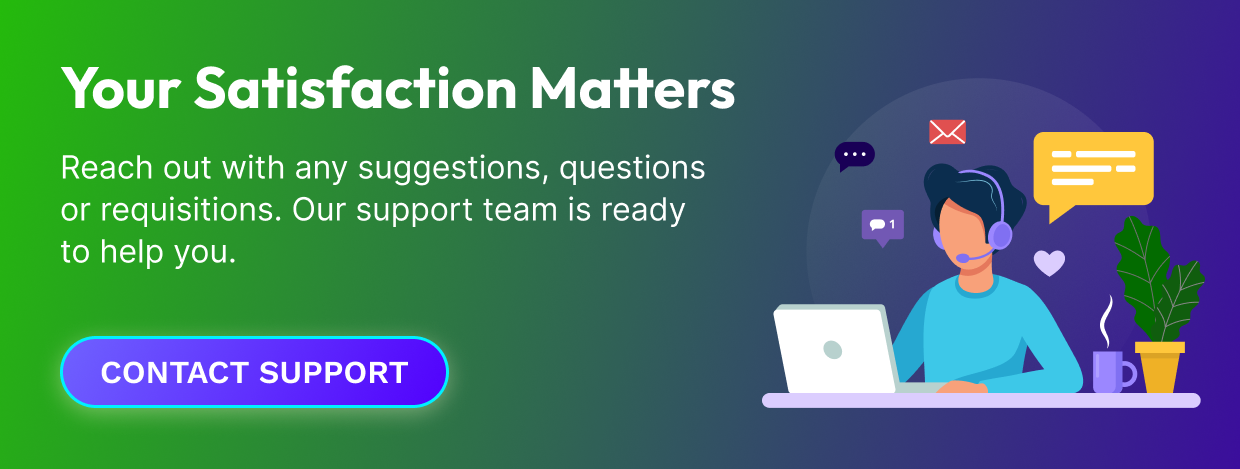 Your Satisfaction Matters

Reach out with any suggestions, questions or requisitions. Our support team is ready to help you.

CONTACT SUPPORT

1